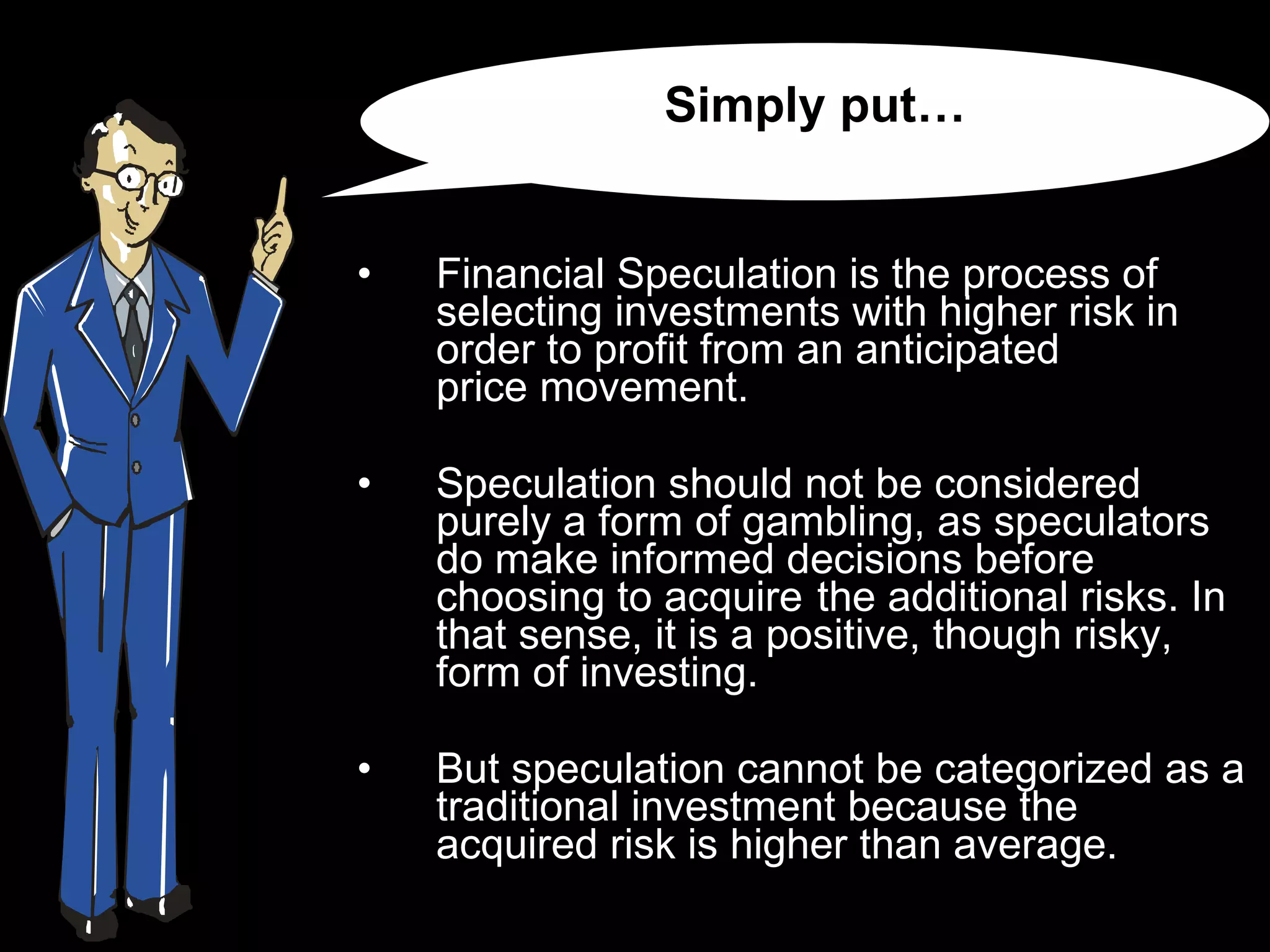 Simply put…

• Financial Speculation is the process of selecting investments with higher risk in order to profit from an anticipated price movement.

• Speculation should not be considered purely a form of gambling, as speculators do make informed decisions before choosing to acquire the additional risks. In that sense, it is a positive, though risky, form of investing.

• But speculation cannot be categorized as a traditional investment because the acquired risk is higher than average.